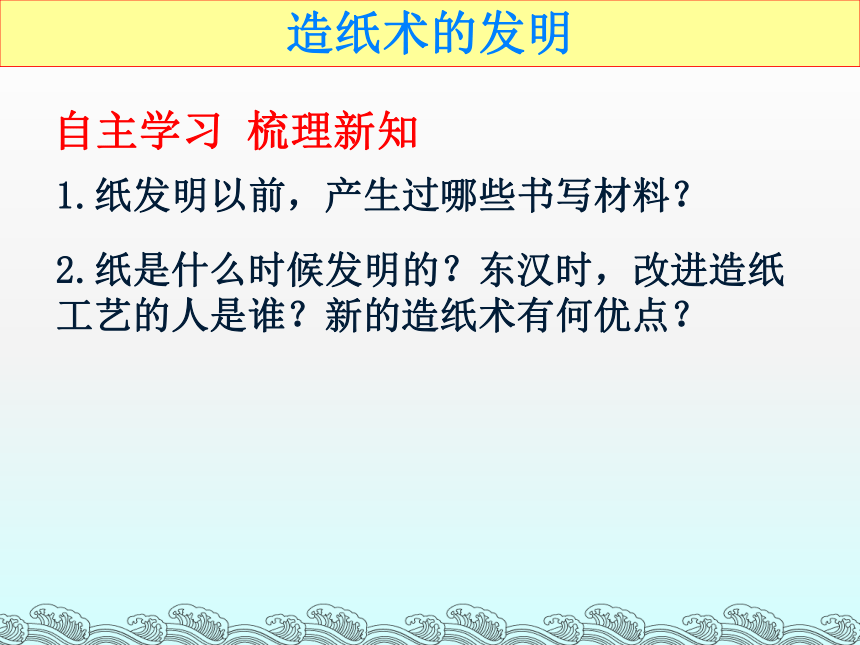 造纸术的发明

自主学习 梳理新知

1.纸发明以前，产生过哪些书写材料？

2.纸是什么时候发明的？东汉时，改进造纸工艺的人是谁？新的造纸术有何优点？